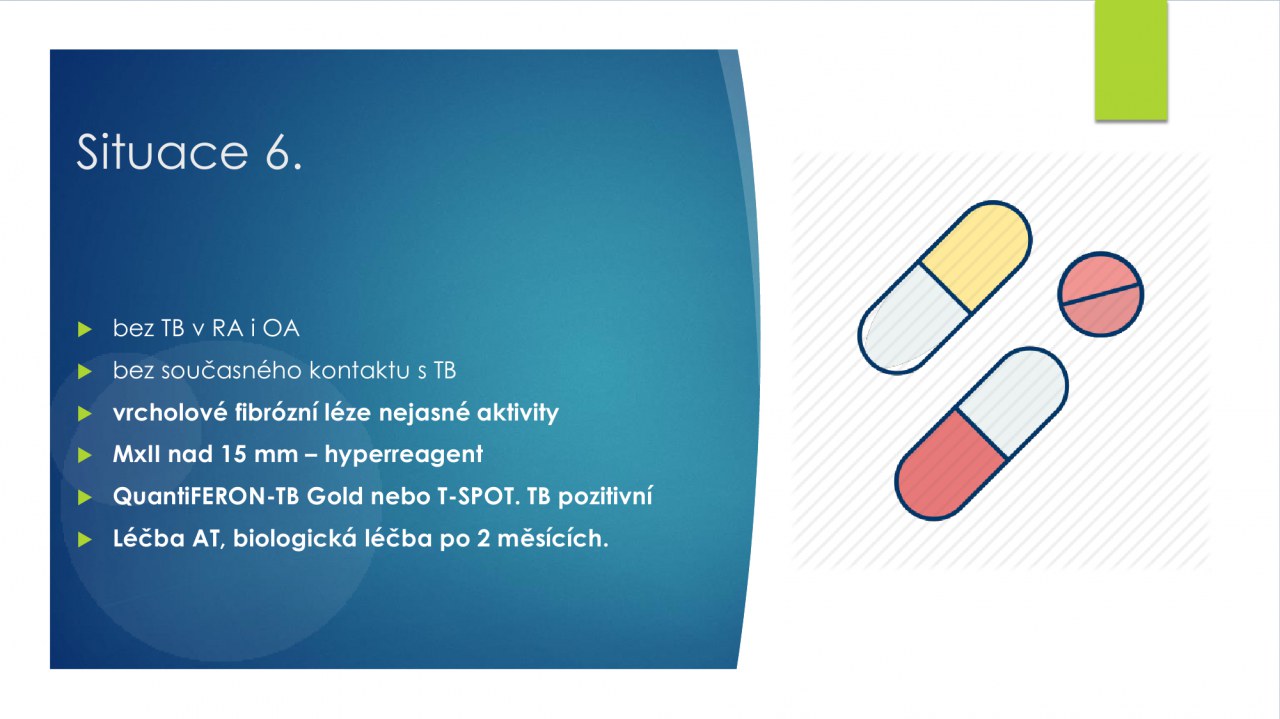 Situace 6.

bez TB v RA i OA
bez současného kontaktu s TB
vrcholové fibrózní léze nejasné aktivity
MxII nad 15 mm – hyperreagent
QuantiFERON-TB Gold nebo T-SPOT. TB pozitivní
Léčba AT, biologická léčba po 2 měsících.